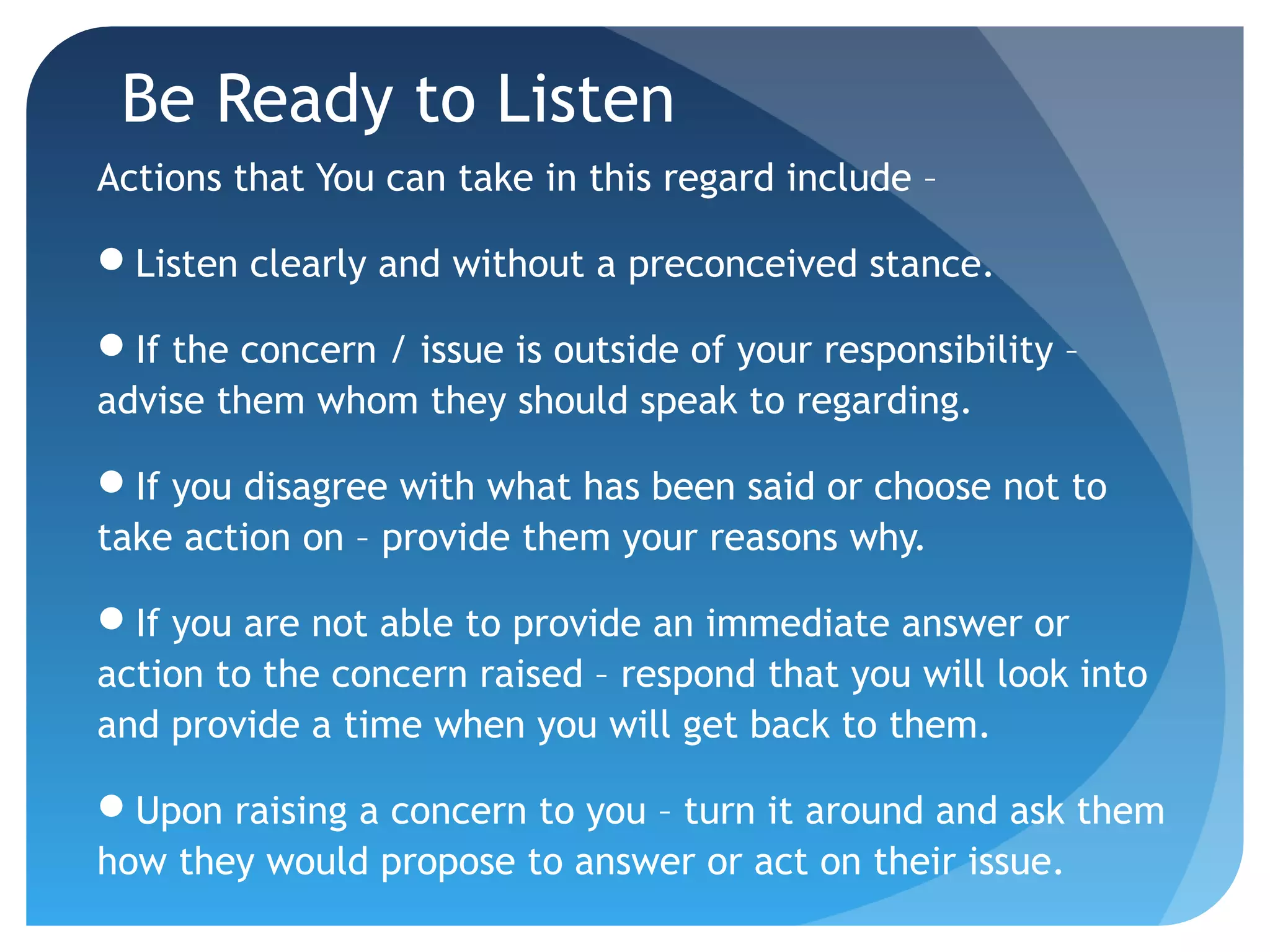 Be Ready to Listen

Actions that You can take in this regard include –

● Listen clearly and without a preconceived stance.

● If the concern / issue is outside of your responsibility – advise them whom they should speak to regarding.

● If you disagree with what has been said or choose not to take action on – provide them your reasons why.

● If you are not able to provide an immediate answer or action to the concern raised – respond that you will look into and provide a time when you will get back to them.

● Upon raising a concern to you – turn it around and ask them how they would propose to answer or act on their issue.